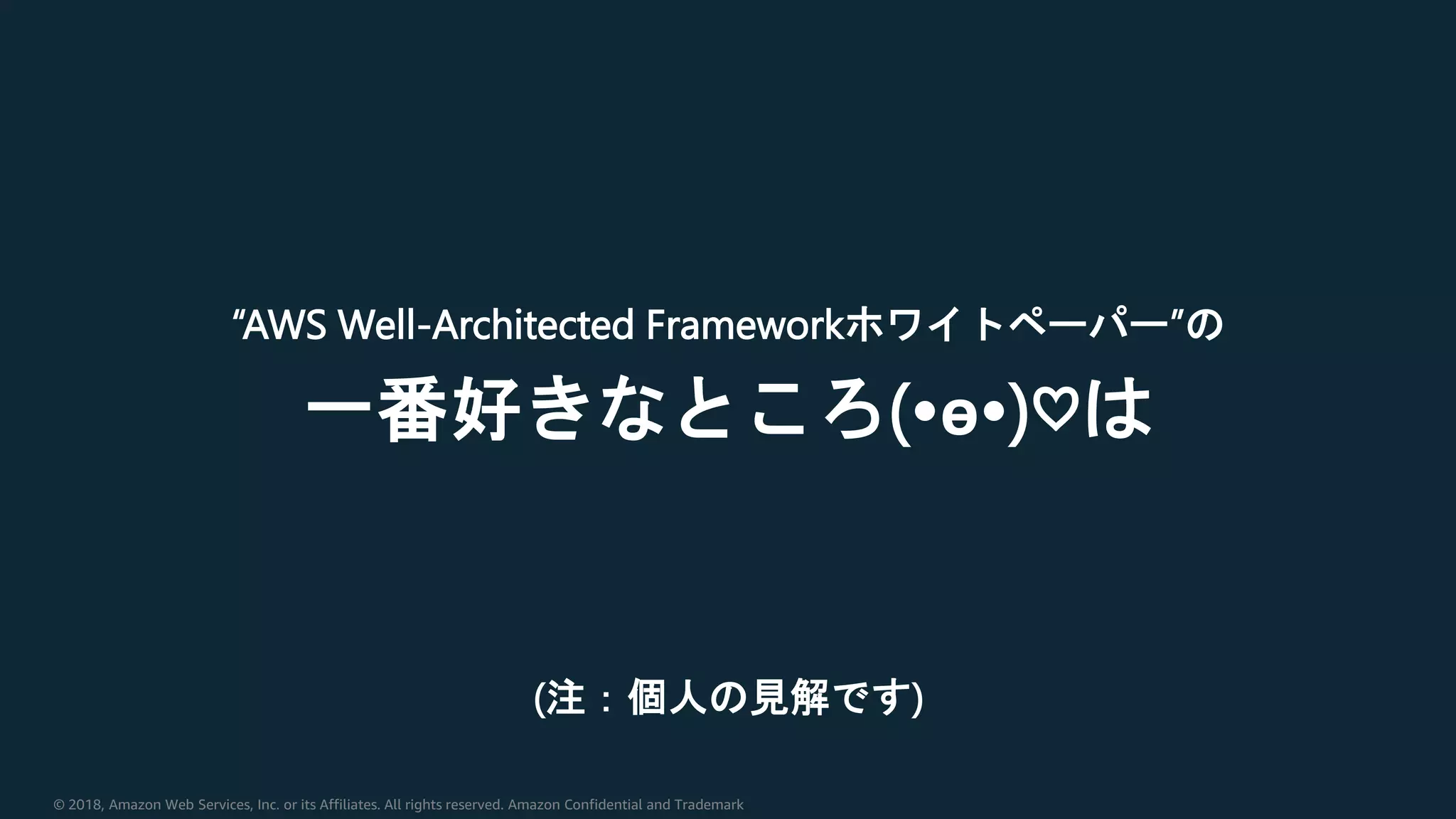 “AWS Well-Architected Frameworkホワイトペーパー”の

一番好きなところ(•ө•)♡は

(注：個人の見解です)

© 2018, Amazon Web Services, Inc. or its Affiliates. All rights reserved. Amazon Confidential and Trademark